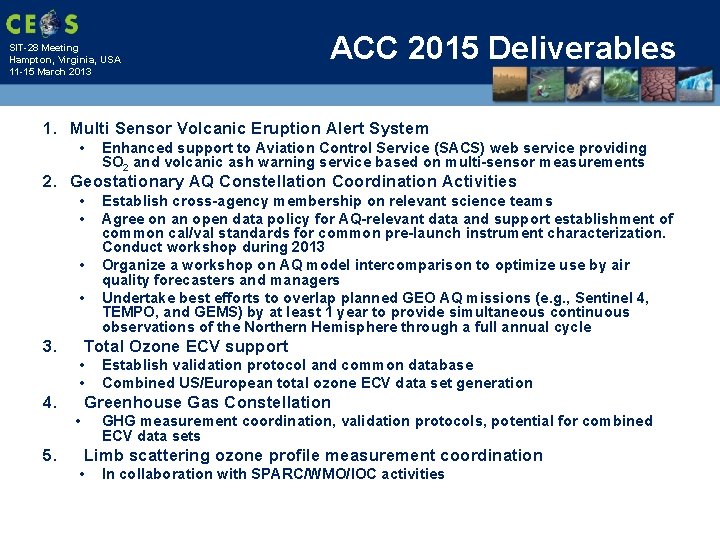 CEOS

SIT-28 Meeting
Hampton, Virginia, USA
11-15 March 2013

ACC 2015 Deliverables

1. Multi Sensor Volcanic Eruption Alert System
• Enhanced support to Aviation Control Service (SACS) web service providing $SO_2$ and volcanic ash warning service based on multi-sensor measurements

2. Geostationary AQ Constellation Coordination Activities
• Establish cross-agency membership on relevant science teams
• Agree on an open data policy for AQ-relevant data and support establishment of common cal/val standards for common pre-launch instrument characterization. Conduct workshop during 2013
• Organize a workshop on AQ model intercomparison to optimize use by air quality forecasters and managers
• Undertake best efforts to overlap planned GEO AQ missions (e.g., Sentinel 4, TEMPO, and GEMS) by at least 1 year to provide simultaneous continuous observations of the Northern Hemisphere through a full annual cycle

3. Total Ozone ECV support
• Establish validation protocol and common database
• Combined US/European total ozone ECV data set generation

4. Greenhouse Gas Constellation
• GHG measurement coordination, validation protocols, potential for combined ECV data sets

5. Limb scattering ozone profile measurement coordination
• In collaboration with SPARC/WMO/IOC activities